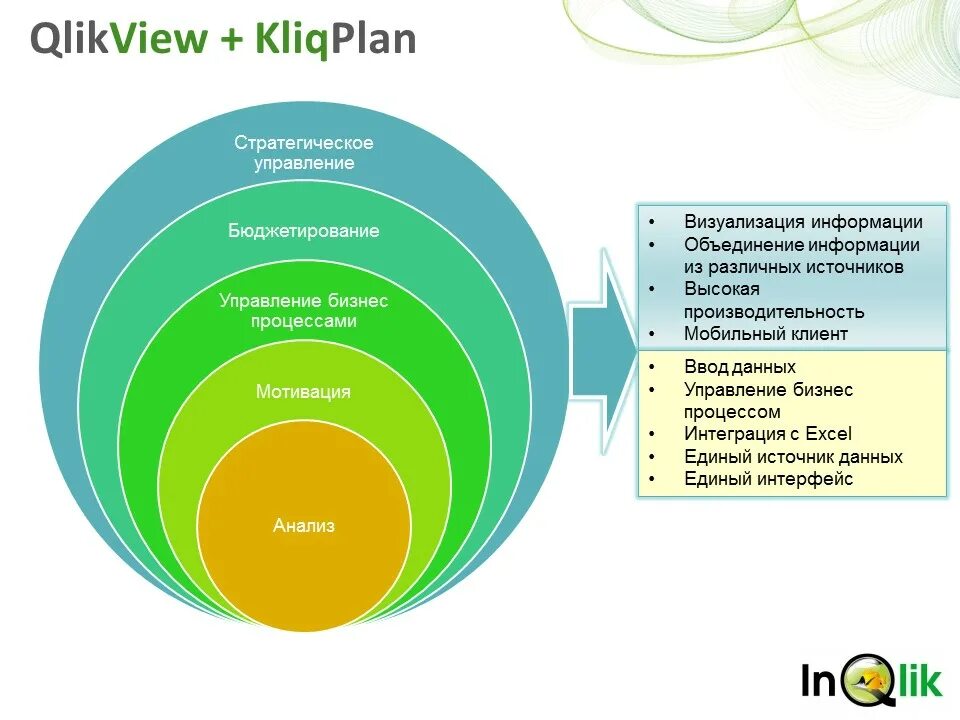 QlikView + KliqPlan

Стратегическое управление

Бюджетирование

Управление бизнес процессами

Мотивация

Анализ

• Визуализация информации
• Объединение информации из различных источников
• Высокая производительность
• Мобильный клиент

• Ввод данных
• Управление бизнес процессом
• Интеграция с Excel
• Единый источник данных
• Единый интерфейс

InQlik